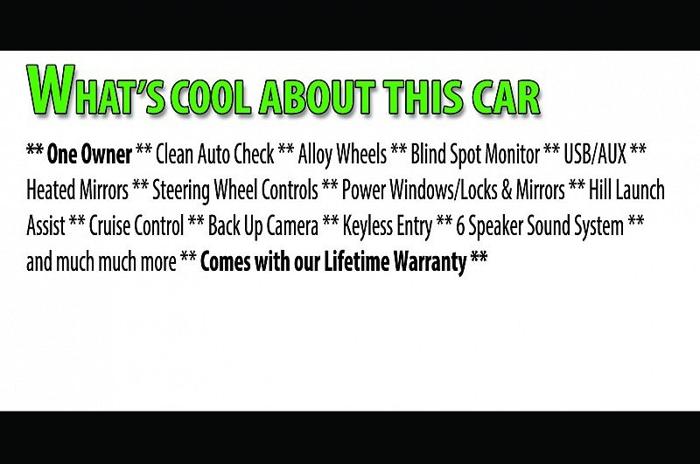 WHAT'S COOL ABOUT THIS CAR

** One Owner ** Clean Auto Check ** Alloy Wheels ** Blind Spot Monitor ** USB/AUX ** Heated Mirrors ** Steering Wheel Controls ** Power Windows/Locks & Mirrors ** Hill Launch Assist ** Cruise Control ** Back Up Camera ** Keyless Entry ** 6 Speaker Sound System ** and much much more ** Comes with our Lifetime Warranty **